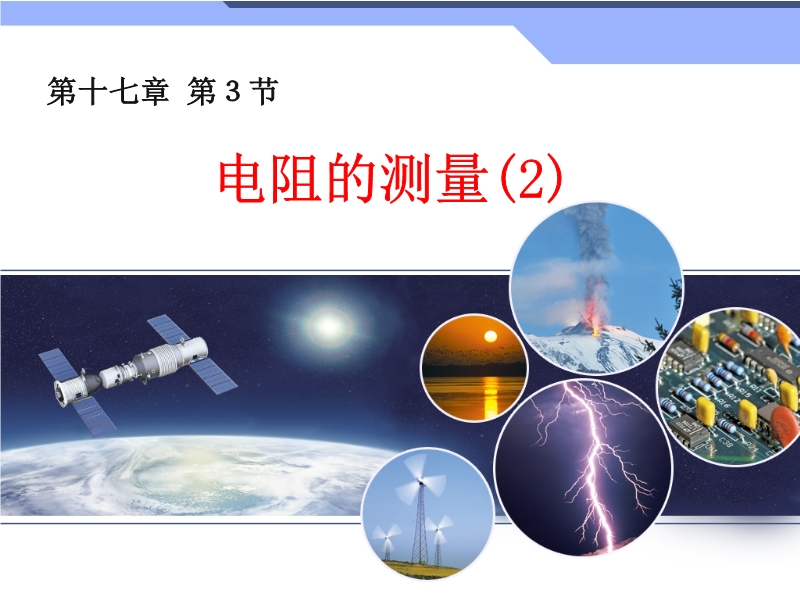 第十七章 第3节

电阻的测量(2)